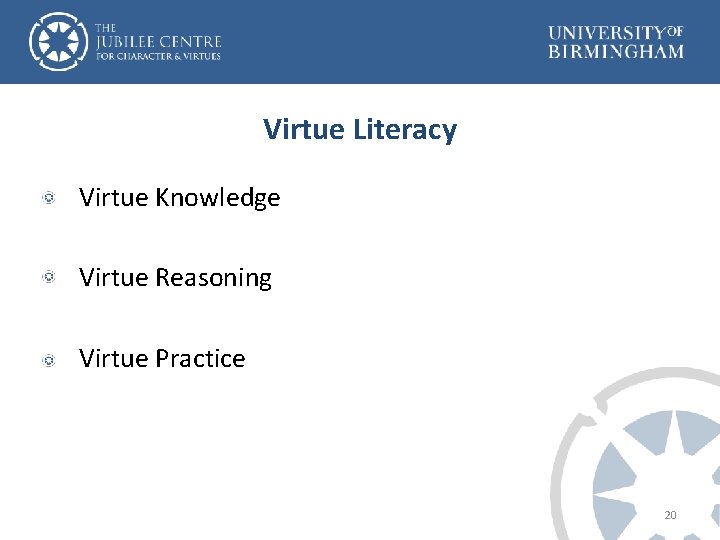 THE JUBILEE CENTRE FOR CHARACTER & VIRTUES

UNIVERSITY OF BIRMINGHAM

Virtue Literacy

Virtue Knowledge

Virtue Reasoning

Virtue Practice

20